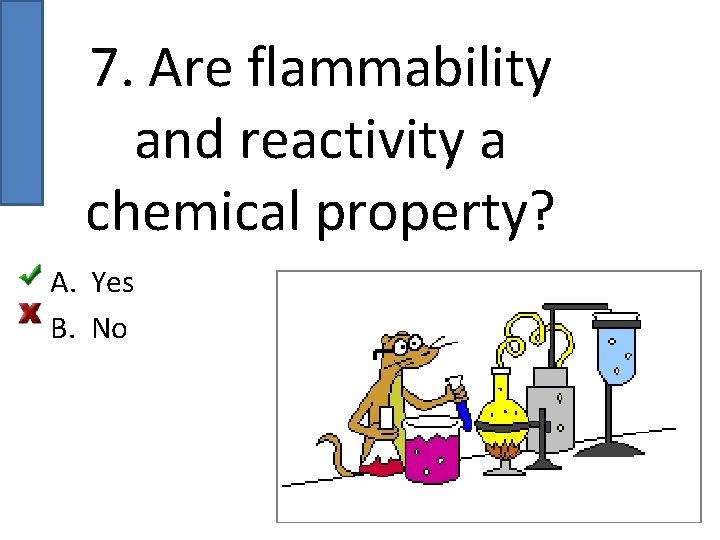 7. Are flammability and reactivity a chemical property?

A. Yes
B. No